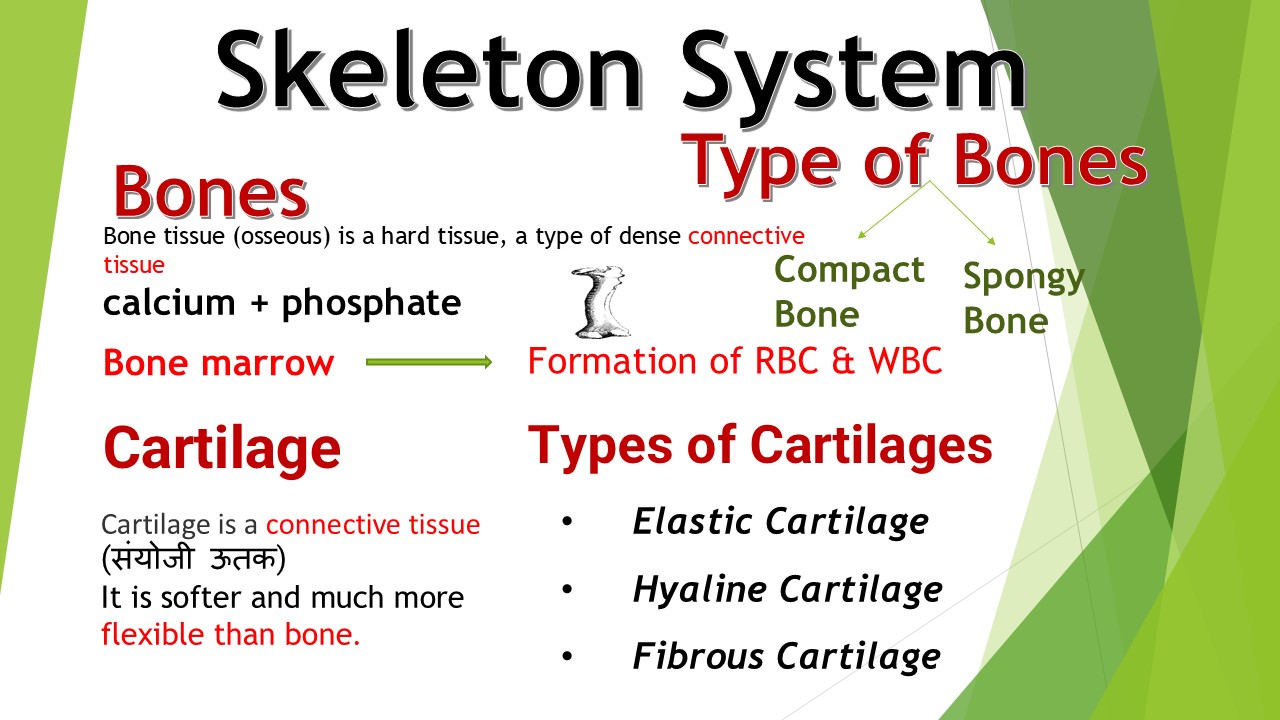 Skeleton System

Type of Bones

Bones

Bone tissue (osseous) is a hard tissue, a type of dense connective tissue

Compact Bone

Spongy Bone

calcium + phosphate

Bone marrow

Formation of RBC & WBC

Cartilage

Types of Cartilages

Cartilage is a connective tissue (संयोजी ऊतक)
It is softer and much more flexible than bone.

• Elastic Cartilage
• Hyaline Cartilage
• Fibrous Cartilage